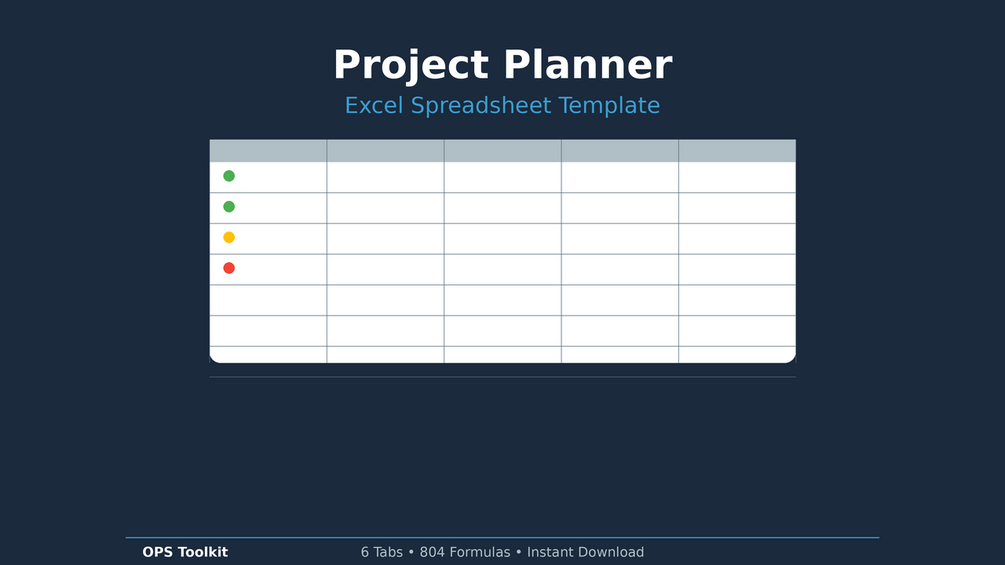 Project Planner

Excel Spreadsheet Template

OPS Toolkit

6 Tabs • 804 Formulas • Instant Download